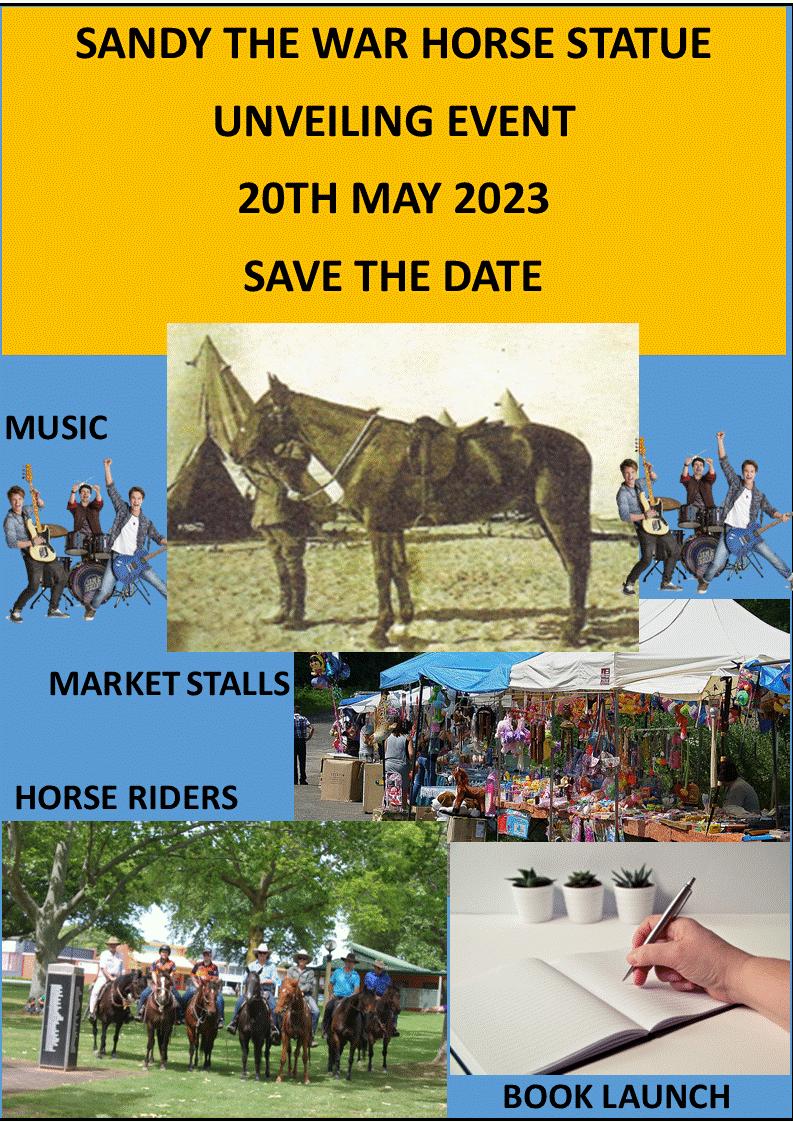 SANDY THE WAR HORSE STATUE
UNVEILING EVENT
20TH MAY 2023
SAVE THE DATE

MUSIC

MARKET STALLS

HORSE RIDERS

BOOK LAUNCH